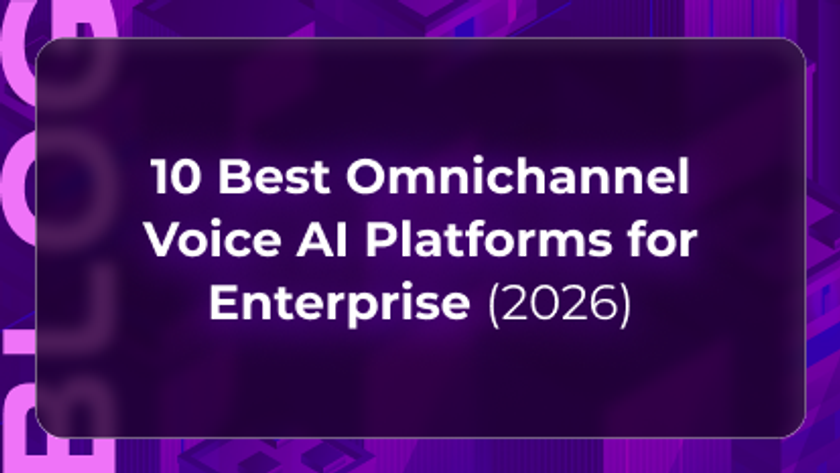 BLOG

10 Best Omnichannel Voice AI Platforms for Enterprise (2026)